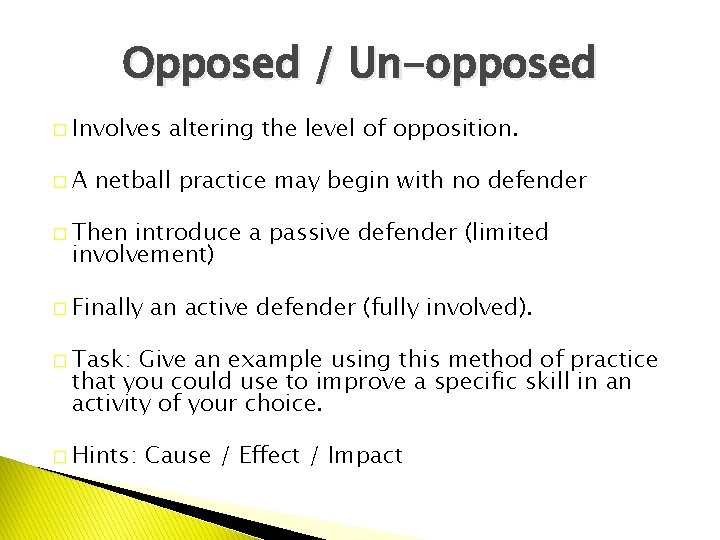 Opposed / Un-opposed

□ Involves altering the level of opposition.

□ A netball practice may begin with no defender

□ Then introduce a passive defender (limited involvement)

□ Finally an active defender (fully involved).

□ Task: Give an example using this method of practice that you could use to improve a specific skill in an activity of your choice.

□ Hints: Cause / Effect / Impact